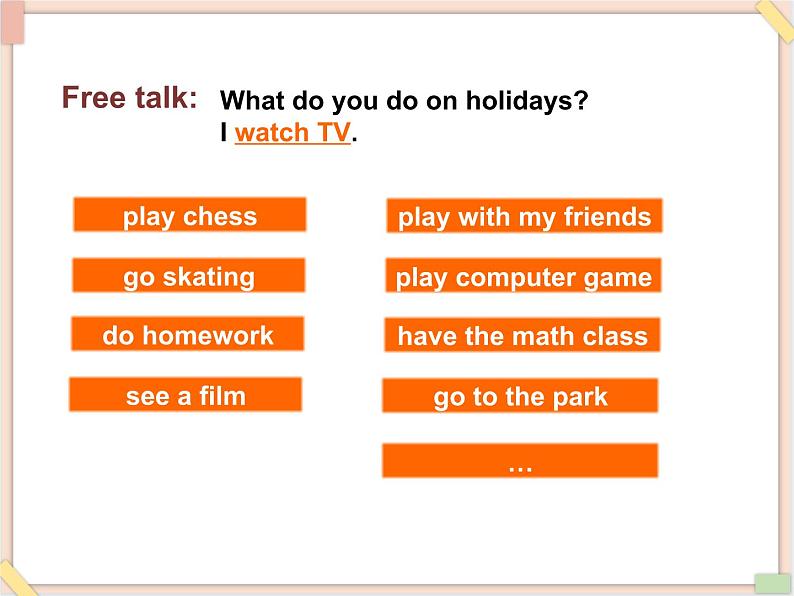 Free talk: What do you do on holidays?
I watch TV.

play chess

go skating

do homework

see a film

play with my friends

play computer game

have the math class

go to the park

…